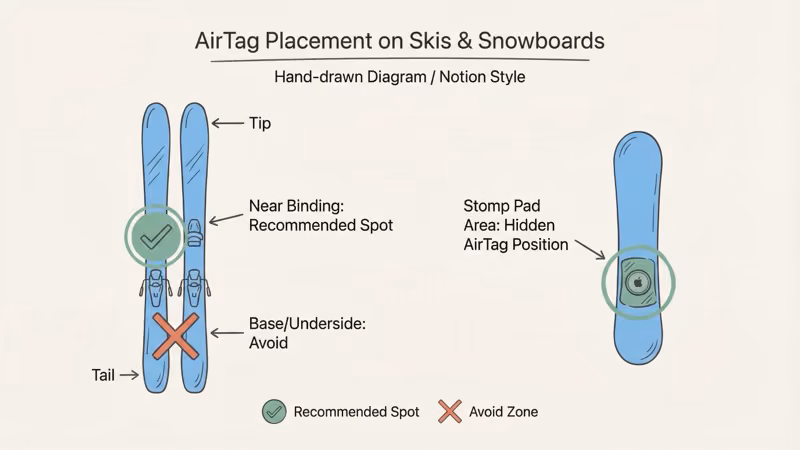 AirTag Placement on Skis & Snowboards

Hand-drawn Diagram / Notion Style

Tip

Near Binding: Recommended Spot

Base/Underside: Avoid

Tail

Stomp Pad Area: Hidden AirTag Position

Recommended Spot

Avoid Zone